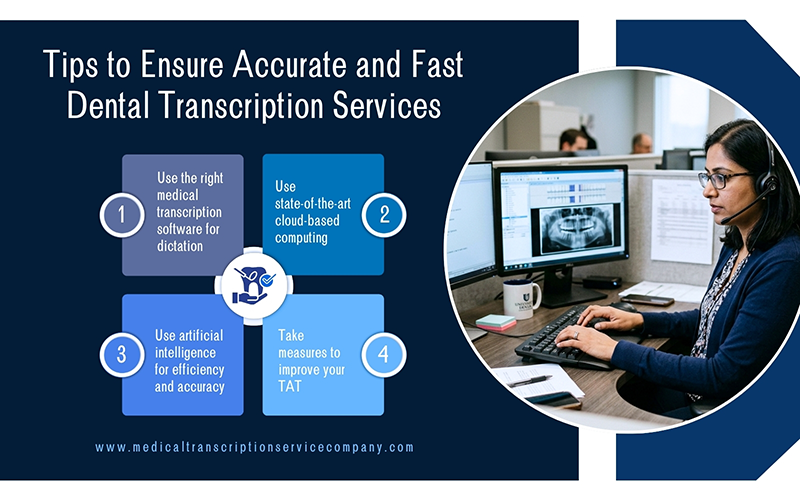 Tips to Ensure Accurate and Fast Dental Transcription Services

1 Use the right medical transcription software for dictation

Use state-of-the-art cloud-based computing 2

3 Use artificial intelligence for efficiency and accuracy

Take measures to improve your TAT 4

www.medicaltranscriptionservicecompany.com